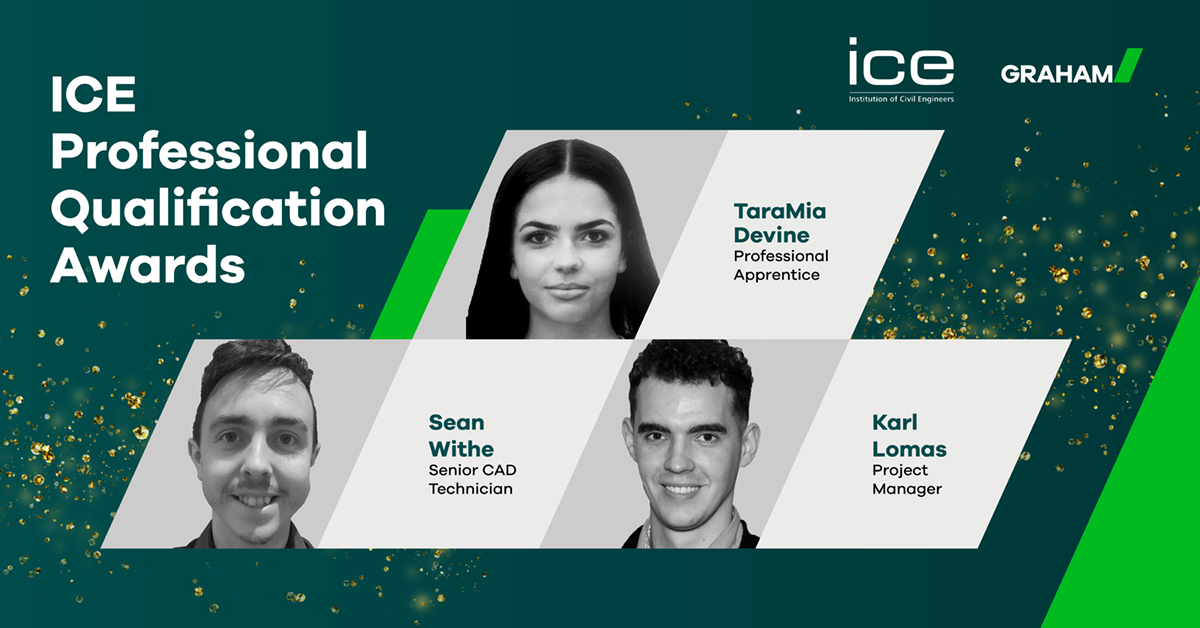 ICE Professional Qualification Awards

ice
Institution of Civil Engineers

GRAHAM

TaraMia Devine
Professional Apprentice

Sean Withe
Senior CAD Technician

Karl Lomas
Project Manager